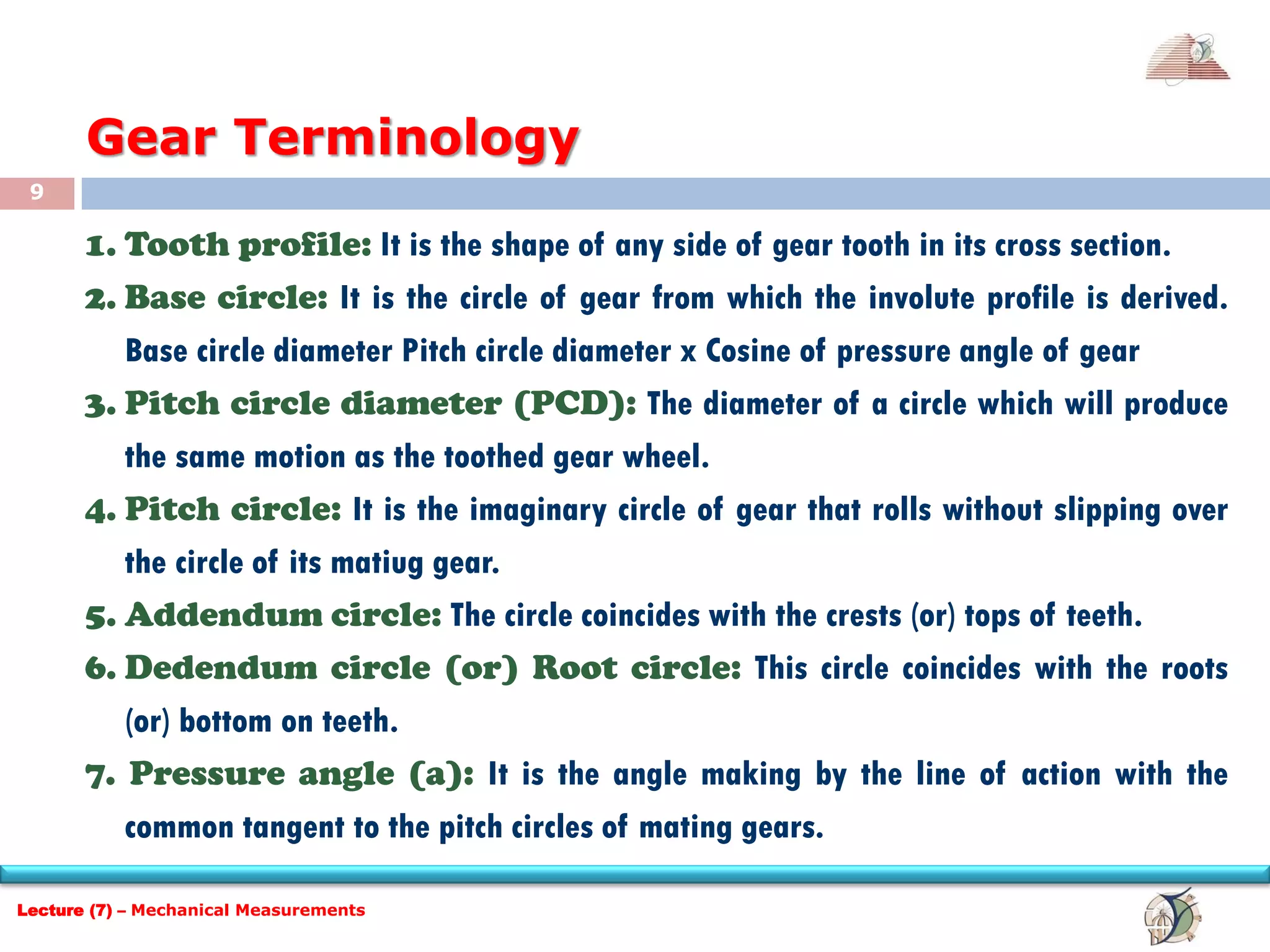 Gear Terminology

9

1. Tooth profile: It is the shape of any side of gear tooth in its cross section.

2. Base circle: It is the circle of gear from which the involute profile is derived. Base circle diameter Pitch circle diameter x Cosine of pressure angle of gear

3. Pitch circle diameter (PCD): The diameter of a circle which will produce the same motion as the toothed gear wheel.

4. Pitch circle: It is the imaginary circle of gear that rolls without slipping over the circle of its matiug gear.

5. Addendum circle: The circle coincides with the crests (or) tops of teeth.

6. Dedendum circle (or) Root circle: This circle coincides with the roots (or) bottom on teeth.

7. Pressure angle (a): It is the angle making by the line of action with the common tangent to the pitch circles of mating gears.

Lecture (7) – Mechanical Measurements